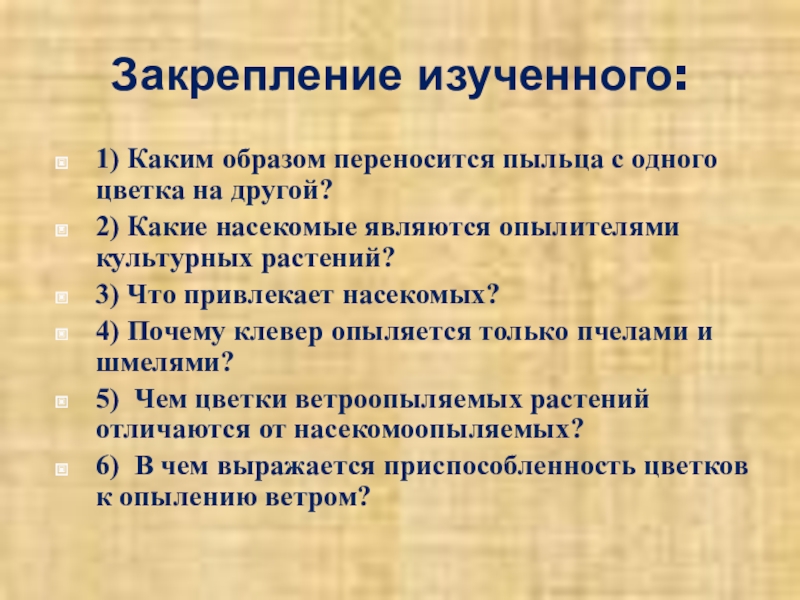 Закрепление изученного:

1) Каким образом переносится пыльца с одного цветка на другой?

2) Какие насекомые являются опылителями культурных растений?

3) Что привлекает насекомых?

4) Почему клевер опыляется только пчелами и шмелями?

5) Чем цветки ветроопыляемых растений отличаются от насекомоопыляемых?

6) В чем выражается приспособленность цветков к опылению ветром?